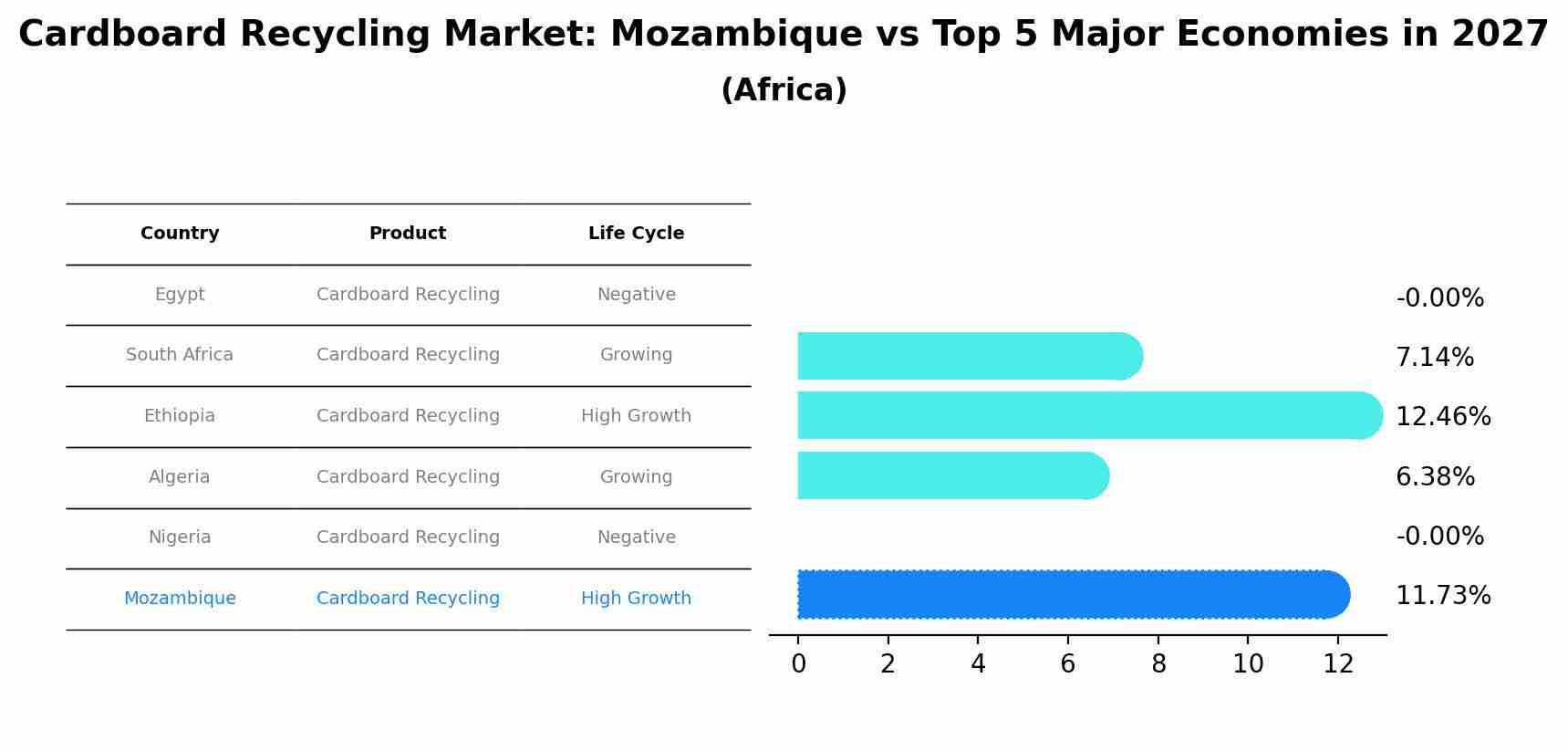 Cardboard Recycling Market: Mozambique vs Top 5 Major Economies in 2027
(Africa)

| Country | Product | Life Cycle |
|---|---|---|
| Egypt | Cardboard Recycling | Negative |
| South Africa | Cardboard Recycling | Growing |
| Ethiopia | Cardboard Recycling | High Growth |
| Algeria | Cardboard Recycling | Growing |
| Nigeria | Cardboard Recycling | Negative |
| Mozambique | Cardboard Recycling | High Growth |

-0.00%
7.14%
12.46%
6.38%
-0.00%
11.73%

0 2 4 6 8 10 12